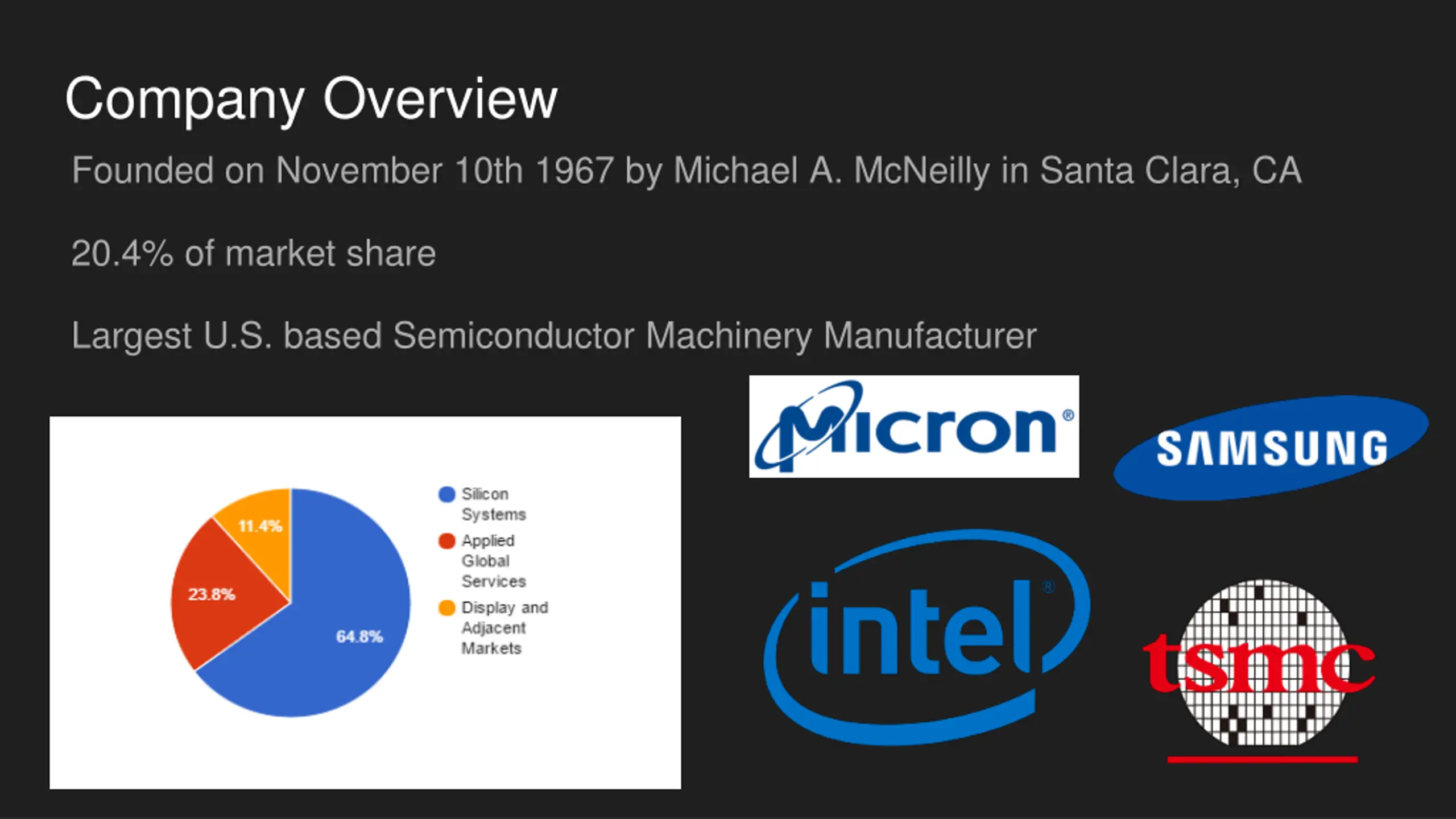 Company Overview

Founded on November 10th 1967 by Michael A. McNeilly in Santa Clara, CA

20.4% of market share

Largest U.S. based Semiconductor Machinery Manufacturer

11.4%
23.8%
64.8%

Silicon Systems
Applied Global Services
Display and Adjacent Markets

Micron®

SAMSUNG

intel®

tsmc